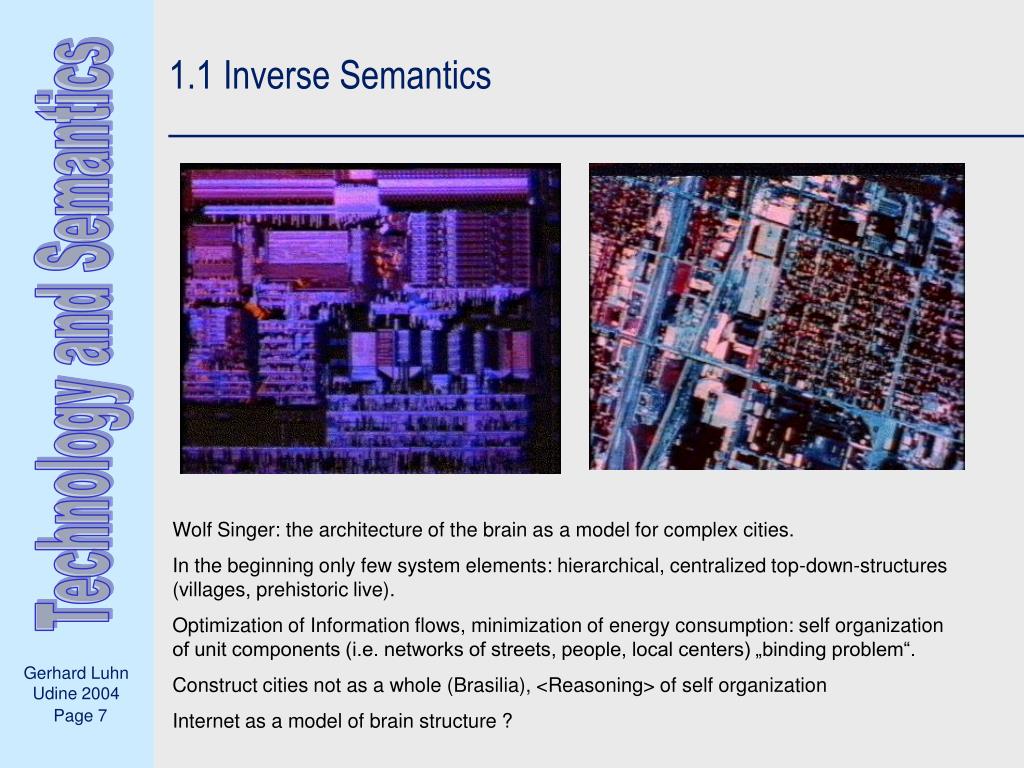 Technology and Semantics

Gerhard Luhn
Udine 2004
Page 7

1.1 Inverse Semantics

Wolf Singer: the architecture of the brain as a model for complex cities.

In the beginning only few system elements: hierarchical, centralized top-down-structures (villages, prehistoric live).

Optimization of Information flows, minimization of energy consumption: self organization of unit components (i.e. networks of streets, people, local centers) „binding problem“.

Construct cities not as a whole (Brasilia), <Reasoning> of self organization

Internet as a model of brain structure ?